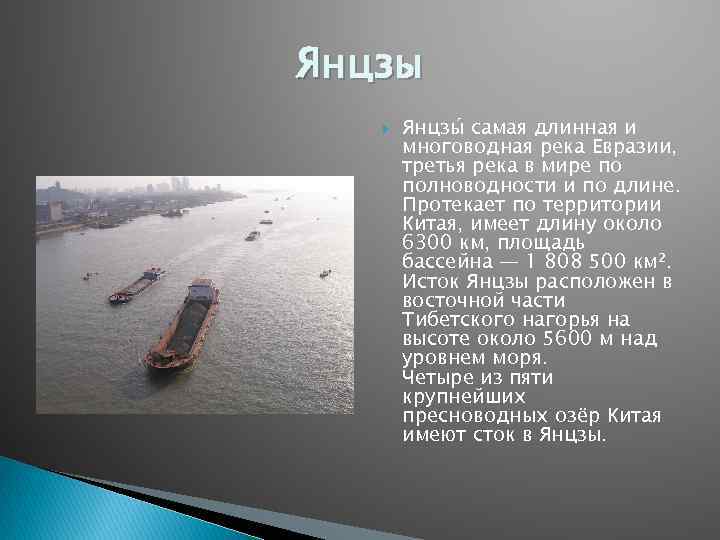 Янцзы

Янцзы́ самая длинная и многоводная река Евразии, третья река в мире по полноводности и по длине. Протекает по территории Китая, имеет длину около 6300 км, площадь бассейна — 1 808 500 км². Исток Янцзы расположен в восточной части Тибетского нагорья на высоте около 5600 м над уровнем моря.
Четыре из пяти крупнейших пресноводных озёр Китая имеют сток в Янцзы.